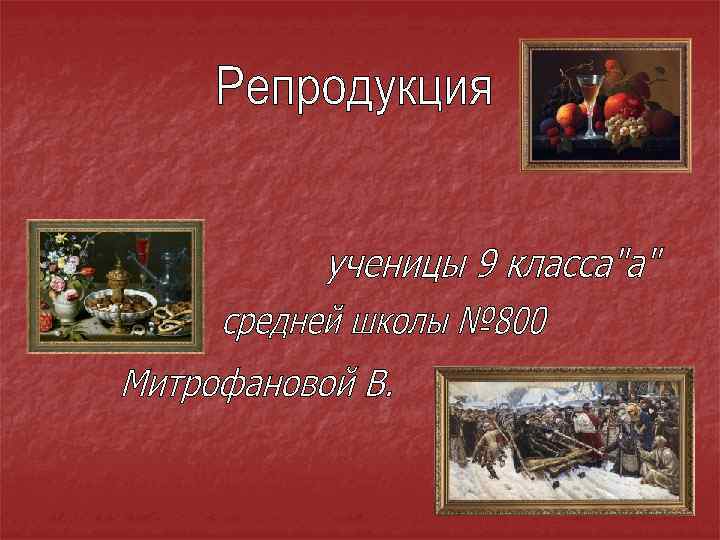 Репродукция

ученицы 9 класса"а"

средней школы №800

Митрофановой В.